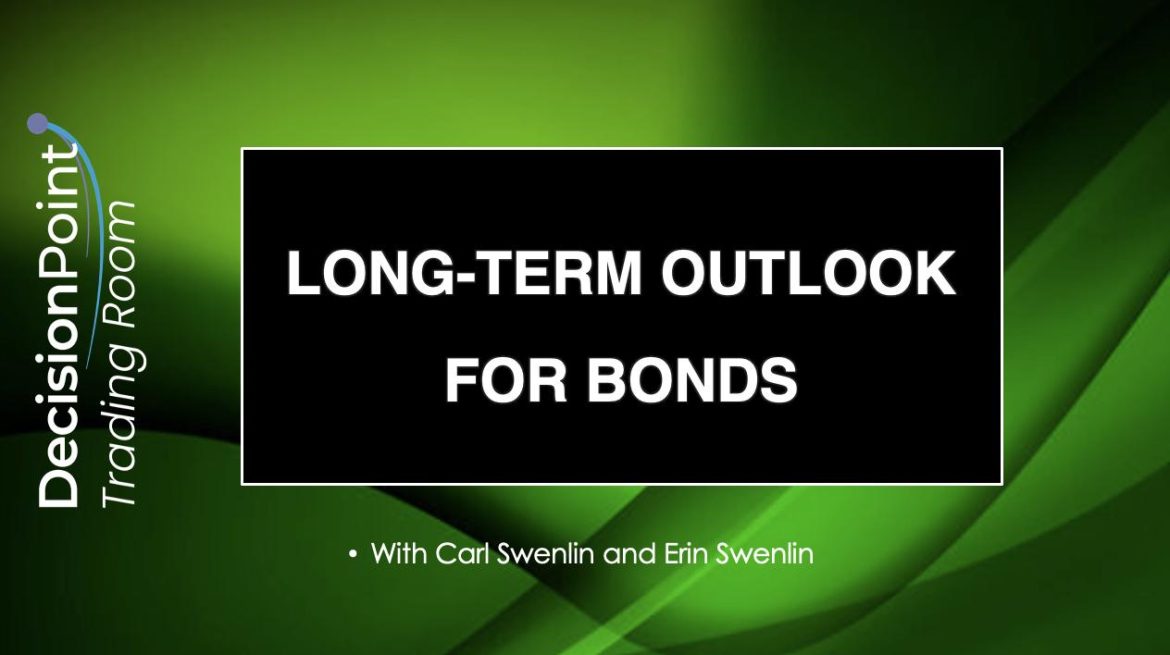 DecisionPoint
Trading Room

LONG-TERM OUTLOOK FOR BONDS

• With Carl Swenlin and Erin Swenlin